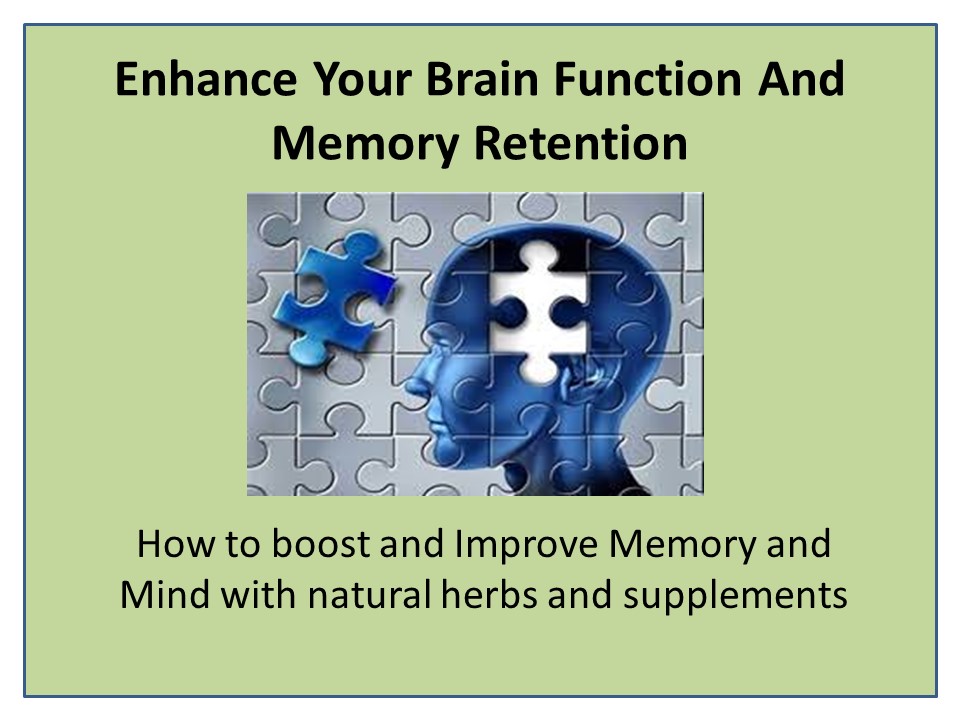 Enhance Your Brain Function And Memory Retention

How to boost and Improve Memory and Mind with natural herbs and supplements